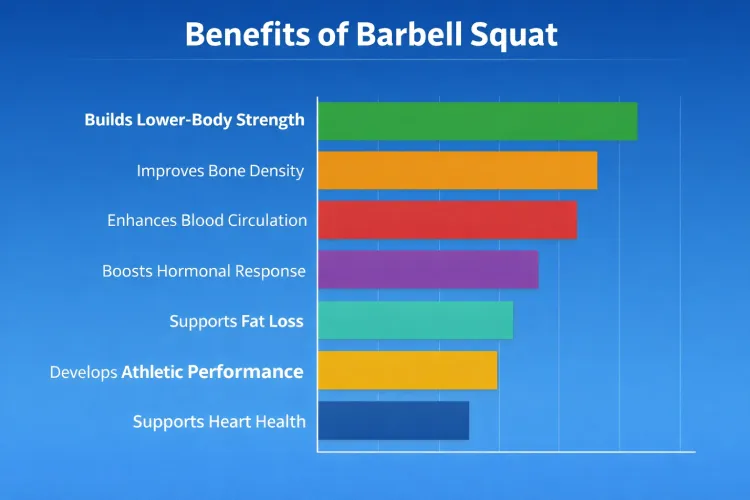 Benefits of Barbell Squat

Builds Lower-Body Strength
Improves Bone Density
Enhances Blood Circulation
Boosts Hormonal Response
Supports Fat Loss
Develops Athletic Performance
Supports Heart Health